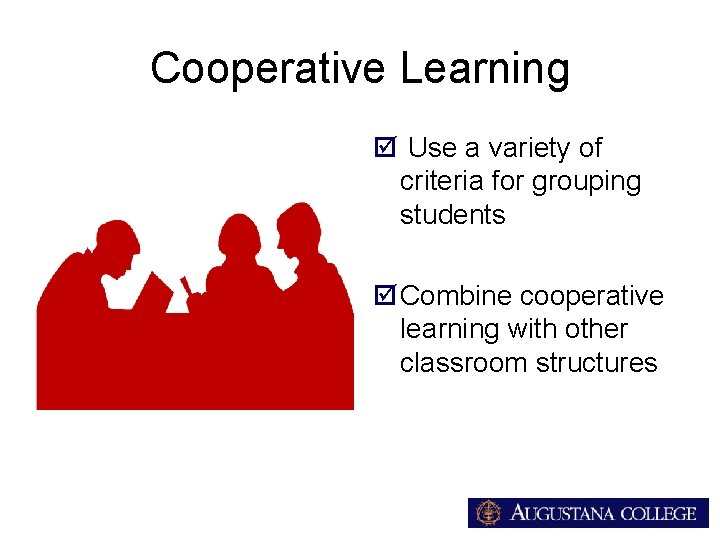 Cooperative Learning

☑ Use a variety of criteria for grouping students

☑ Combine cooperative learning with other classroom structures

AUGUSTANA COLLEGE